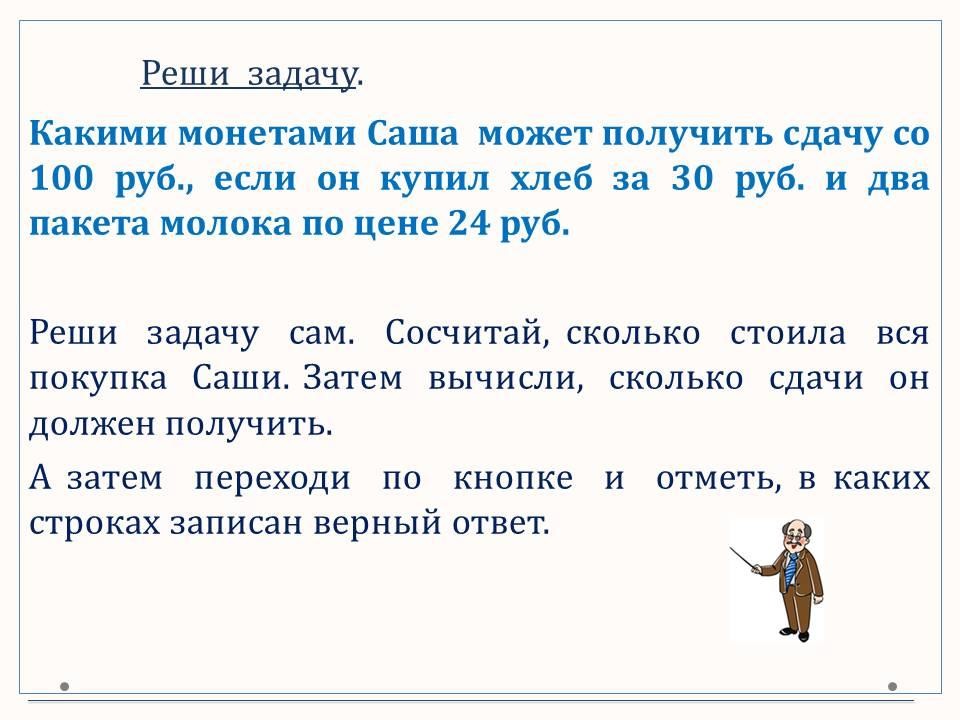 Реши задачу.

Какими монетами Саша может получить сдачу со 100 руб., если он купил хлеб за 30 руб. и два пакета молока по цене 24 руб.

Реши задачу сам. Сосчитай, сколько стоила вся покупка Саши. Затем вычисли, сколько сдачи он должен получить.

А затем переходи по кнопке и отметь, в каких строках записан верный ответ.